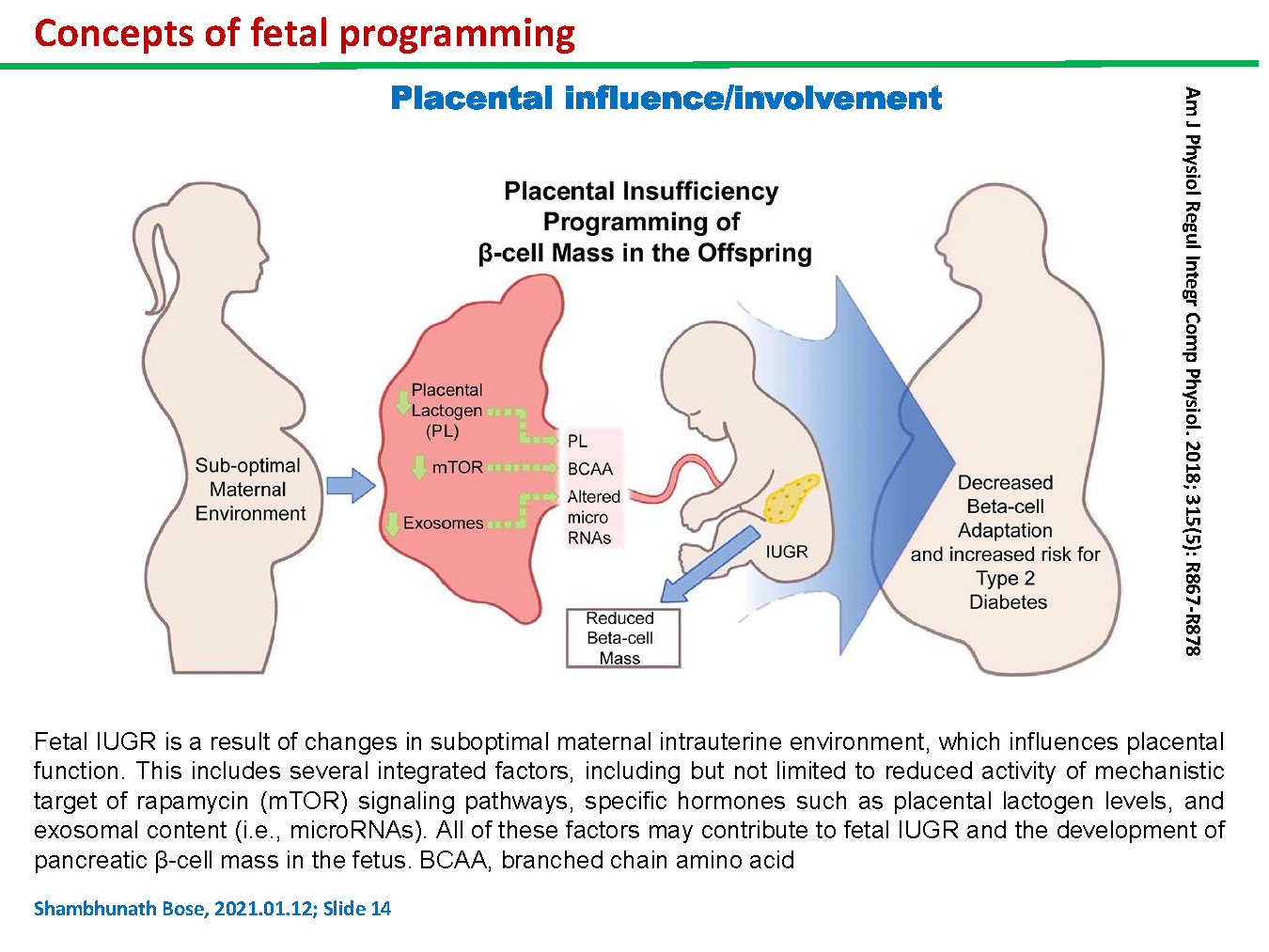 Concepts of fetal programming

Placental influence/involvement

Am J Physiol Regul Integr Comp Physiol. 2018; 315(5): R867-R878

Placental Insufficiency Programming of β-cell Mass in the Offspring

Sub-optimal Maternal Environment

Placental Lactogen (PL)

mTOR

Exosomes

PL

BCAA

Altered micro RNAs

IUGR

Reduced Beta-cell Mass

Decreased Beta-cell Adaptation and increased risk for Type 2 Diabetes

Fetal IUGR is a result of changes in suboptimal maternal intrauterine environment, which influences placental function. This includes several integrated factors, including but not limited to reduced activity of mechanistic target of rapamycin (mTOR) signaling pathways, specific hormones such as placental lactogen levels, and exosomal content (i.e., microRNAs). All of these factors may contribute to fetal IUGR and the development of pancreatic β-cell mass in the fetus. BCAA, branched chain amino acid

Shambhunath Bose, 2021.01.12; Slide 14